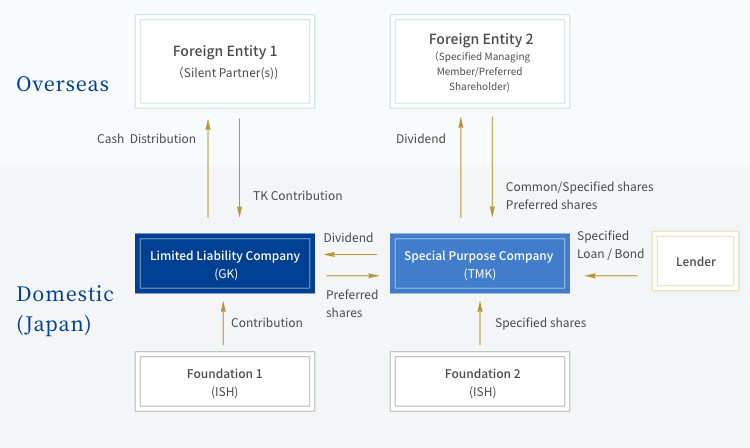 Overseas

Foreign Entity 1
(Silent Partner(s))

Foreign Entity 2
(Specified Managing Member/Preferred Shareholder)

Cash Distribution

TK Contribution

Dividend

Common/Specified shares
Preferred shares

Domestic
(Japan)

Limited Liability Company
(GK)

Dividend

Preferred shares

Special Purpose Company
(TMK)

Specified Loan / Bond

Lender

Contribution

Specified shares

Foundation 1
(ISH)

Foundation 2
(ISH)